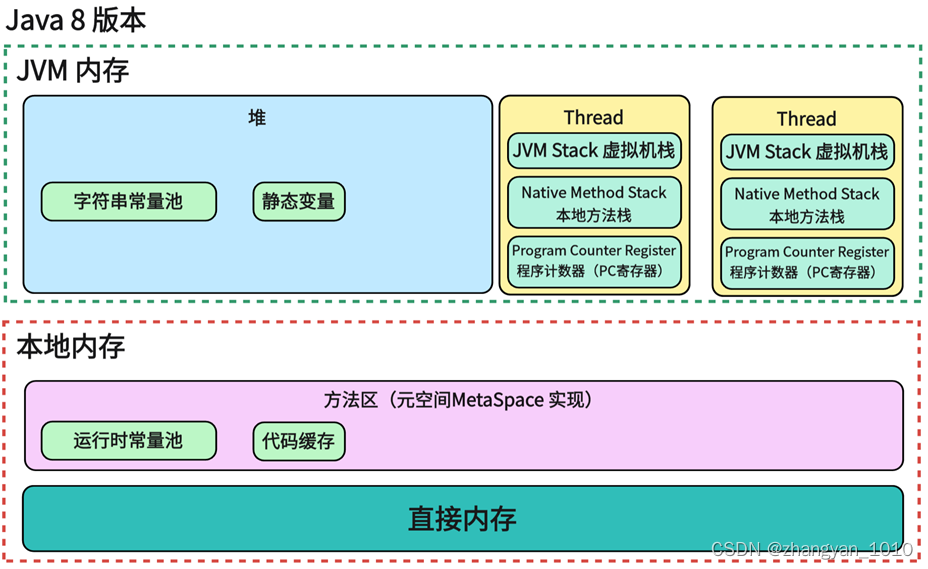 Java 8 版本

JVM 内存

堆

字符串常量池

静态变量

Thread

JVM Stack 虚拟机栈

Native Method Stack 本地方法栈

Program Counter Register 程序计数器（PC寄存器）

Thread

JVM Stack 虚拟机栈

Native Method Stack 本地方法栈

Program Counter Register 程序计数器（PC寄存器）

本地内存

方法区（元空间MetaSpace 实现）

运行时常量池

代码缓存

直接内存

CSDN @zhangyan_1010